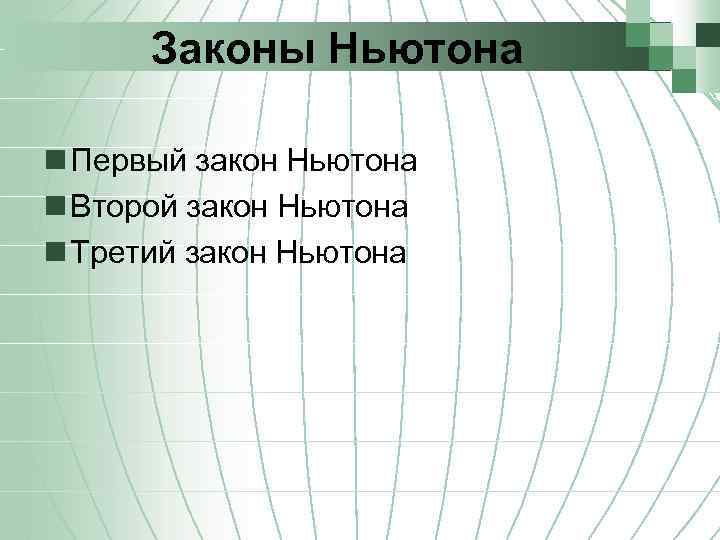 Законы Ньютона

Первый закон Ньютона
Второй закон Ньютона
Третий закон Ньютона